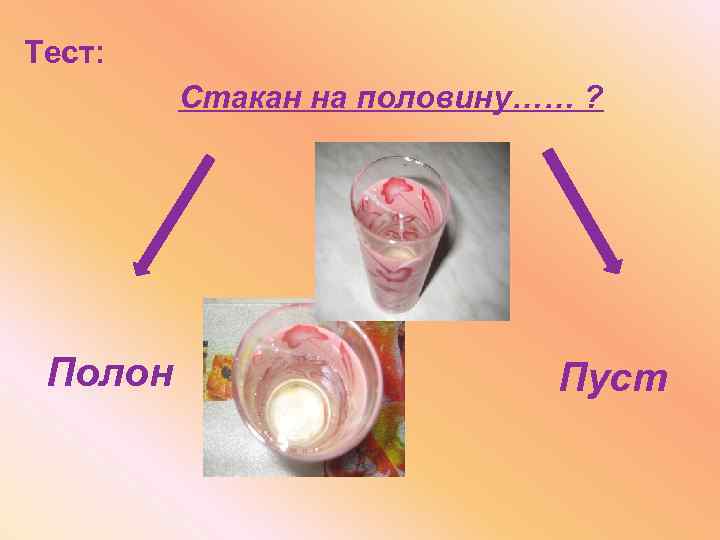 Тест:

Стакан на половину…… ?

Полон

Пуст